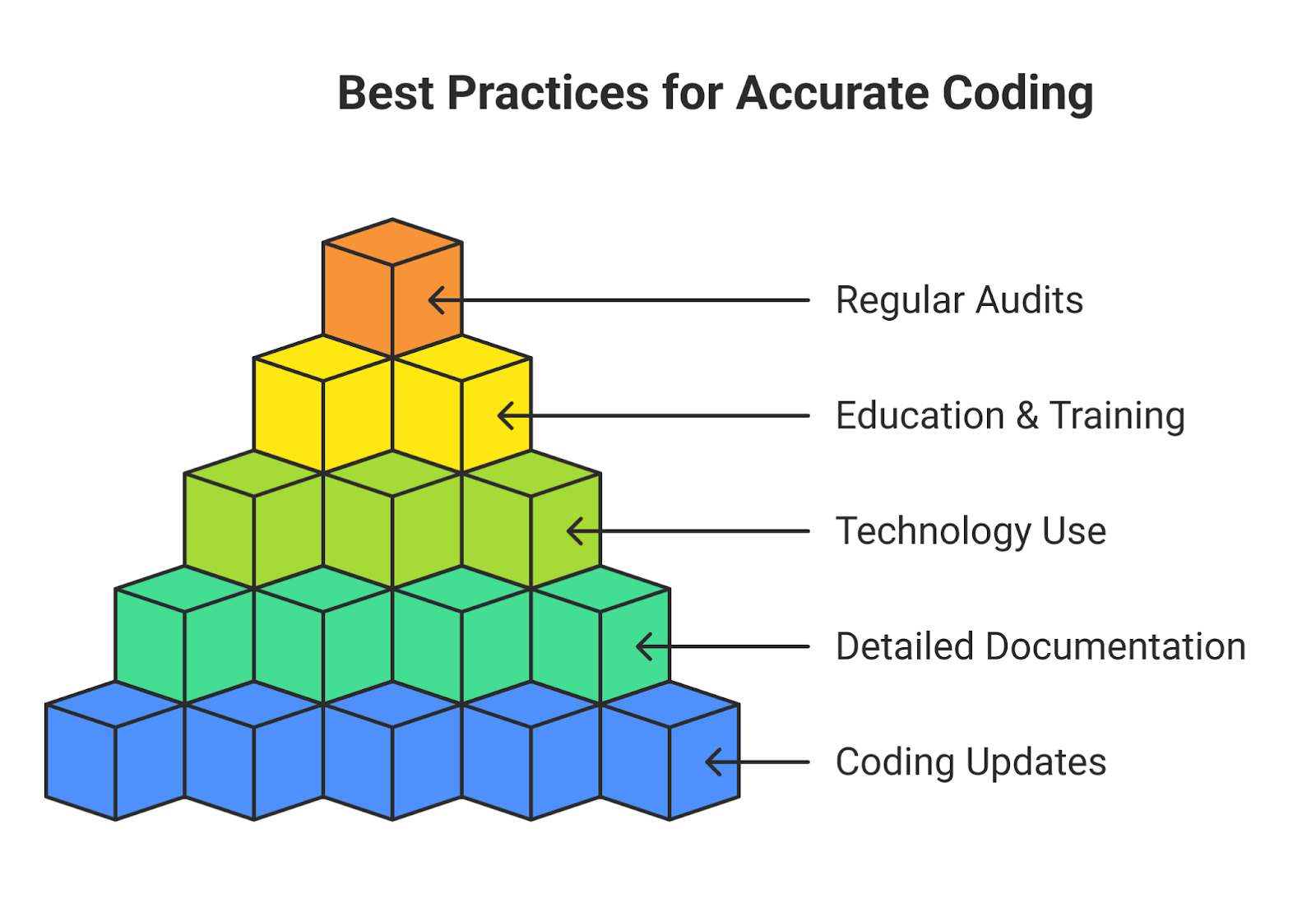 Best Practices for Accurate Coding

Regular Audits

Education & Training

Technology Use

Detailed Documentation

Coding Updates